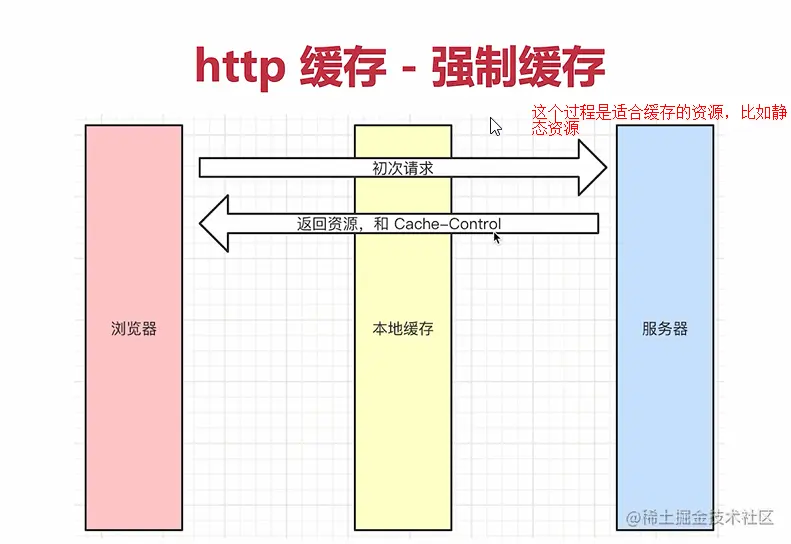 http 缓存 - 强制缓存

这个过程是适合缓存的资源，比如静态资源

初次请求

返回资源，和 Cache-Control

浏览器

本地缓存

服务器

@稀土掘金技术社区